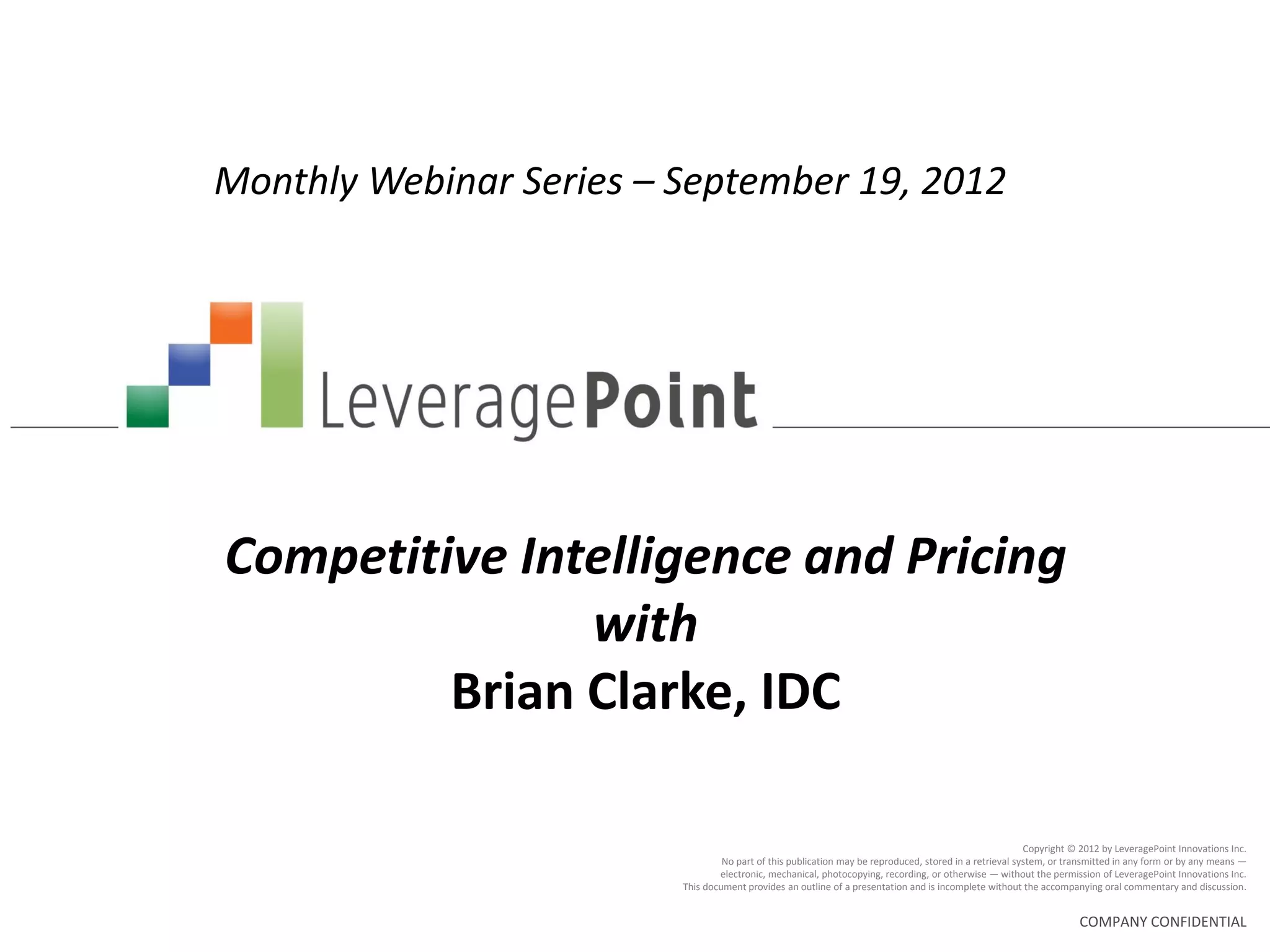 Monthly Webinar Series – September 19, 2012

LeveragePoint

Competitive Intelligence and Pricing
with
Brian Clarke, IDC

Copyright © 2012 by LeveragePoint Innovations Inc.
No part of this publication may be reproduced, stored in a retrieval system, or transmitted in any form or by any means — electronic, mechanical, photocopying, recording, or otherwise — without the permission of LeveragePoint Innovations Inc.
This document provides an outline of a presentation and is incomplete without the accompanying oral commentary and discussion.

COMPANY CONFIDENTIAL